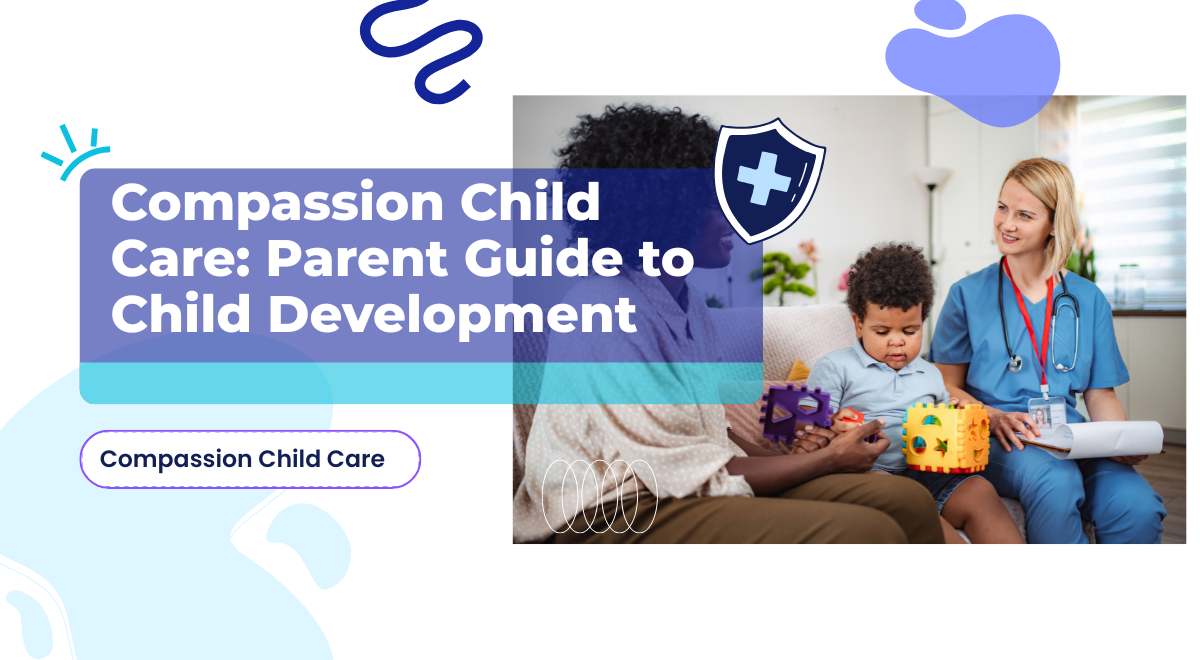 Compassion Child Care: Parent Guide to Child Development

Compassion Child Care